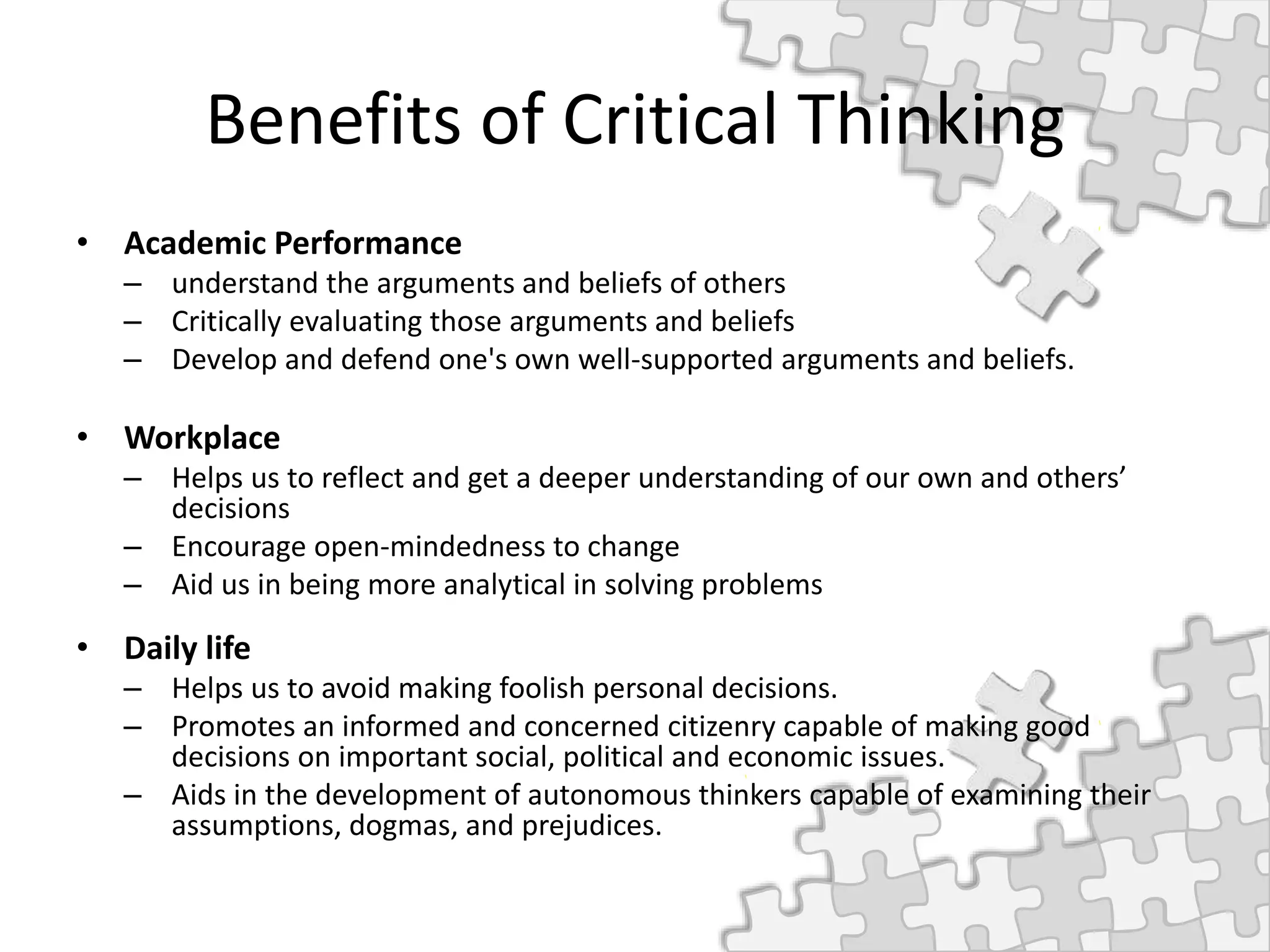 Benefits of Critical Thinking

• Academic Performance
– understand the arguments and beliefs of others
– Critically evaluating those arguments and beliefs
– Develop and defend one's own well-supported arguments and beliefs.

• Workplace
– Helps us to reflect and get a deeper understanding of our own and others’ decisions
– Encourage open-mindedness to change
– Aid us in being more analytical in solving problems

• Daily life
– Helps us to avoid making foolish personal decisions.
– Promotes an informed and concerned citizenry capable of making good decisions on important social, political and economic issues.
– Aids in the development of autonomous thinkers capable of examining their assumptions, dogmas, and prejudices.